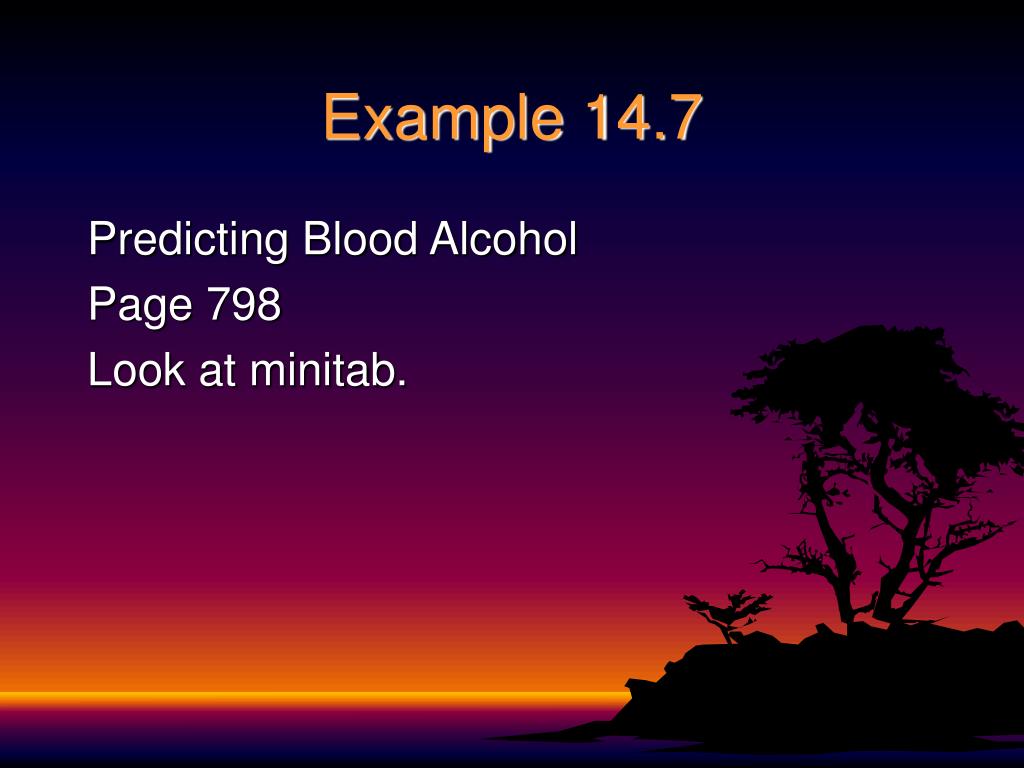 Example 14.7

Predicting Blood Alcohol
Page 798
Look at minitab.